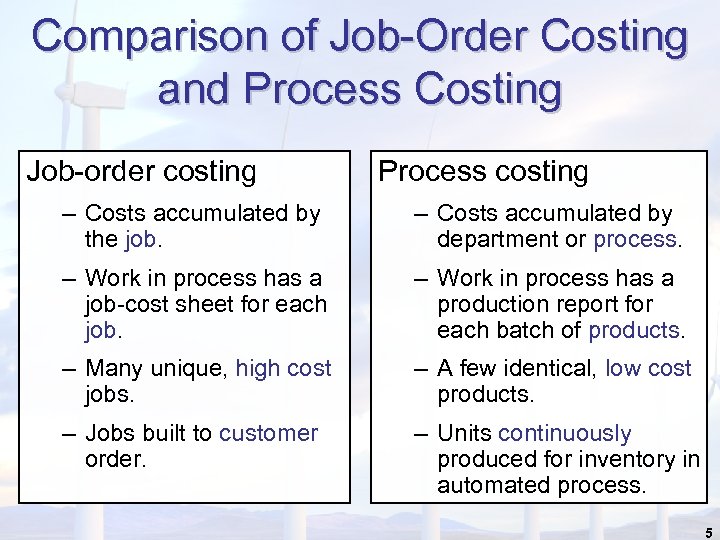 Comparison of Job-Order Costing and Process Costing

Job-order costing

– Costs accumulated by the job.

– Work in process has a job-cost sheet for each job.

– Many unique, high cost jobs.

– Jobs built to customer order.

Process costing

– Costs accumulated by department or process.

– Work in process has a production report for each batch of products.

– A few identical, low cost products.

– Units continuously produced for inventory in automated process.

5